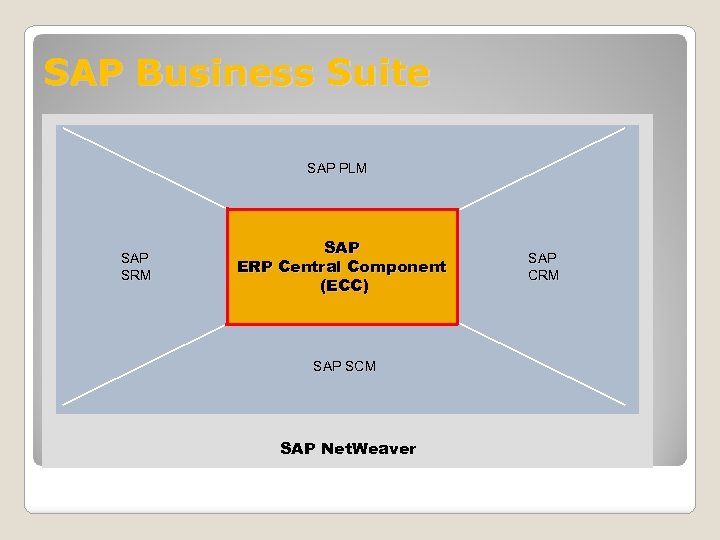 SAP Business Suite

SAP PLM

SAP
SRM

SAP
ERP Central Component
(ECC)

SAP
CRM

SAP SCM

SAP NetWeaver